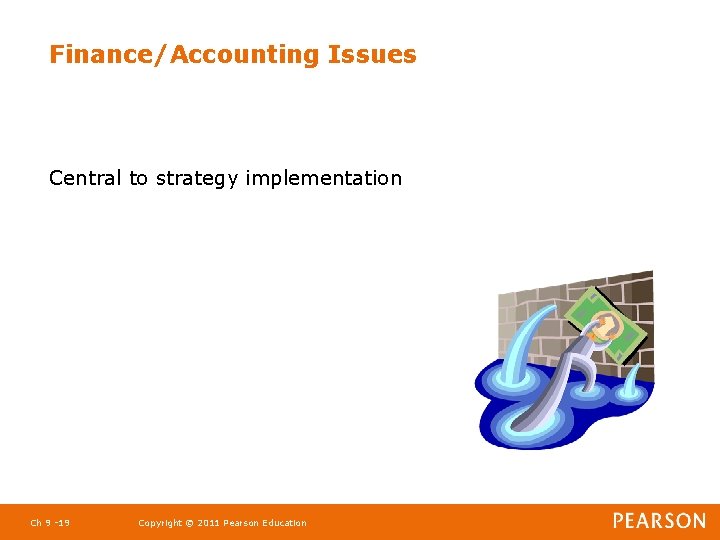 Finance/Accounting Issues

Central to strategy implementation

Ch 9 -19

Copyright © 2011 Pearson Education

PEARSON